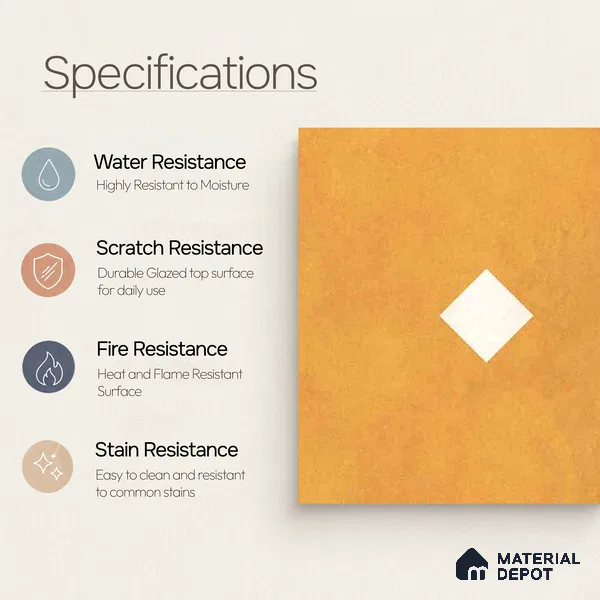 Specifications

Water Resistance
Highly Resistant to Moisture

Scratch Resistance
Durable Glazed top surface for daily use

Fire Resistance
Heat and Flame Resistant Surface

Stain Resistance
Easy to clean and resistant to common stains

MATERIAL DEPOT